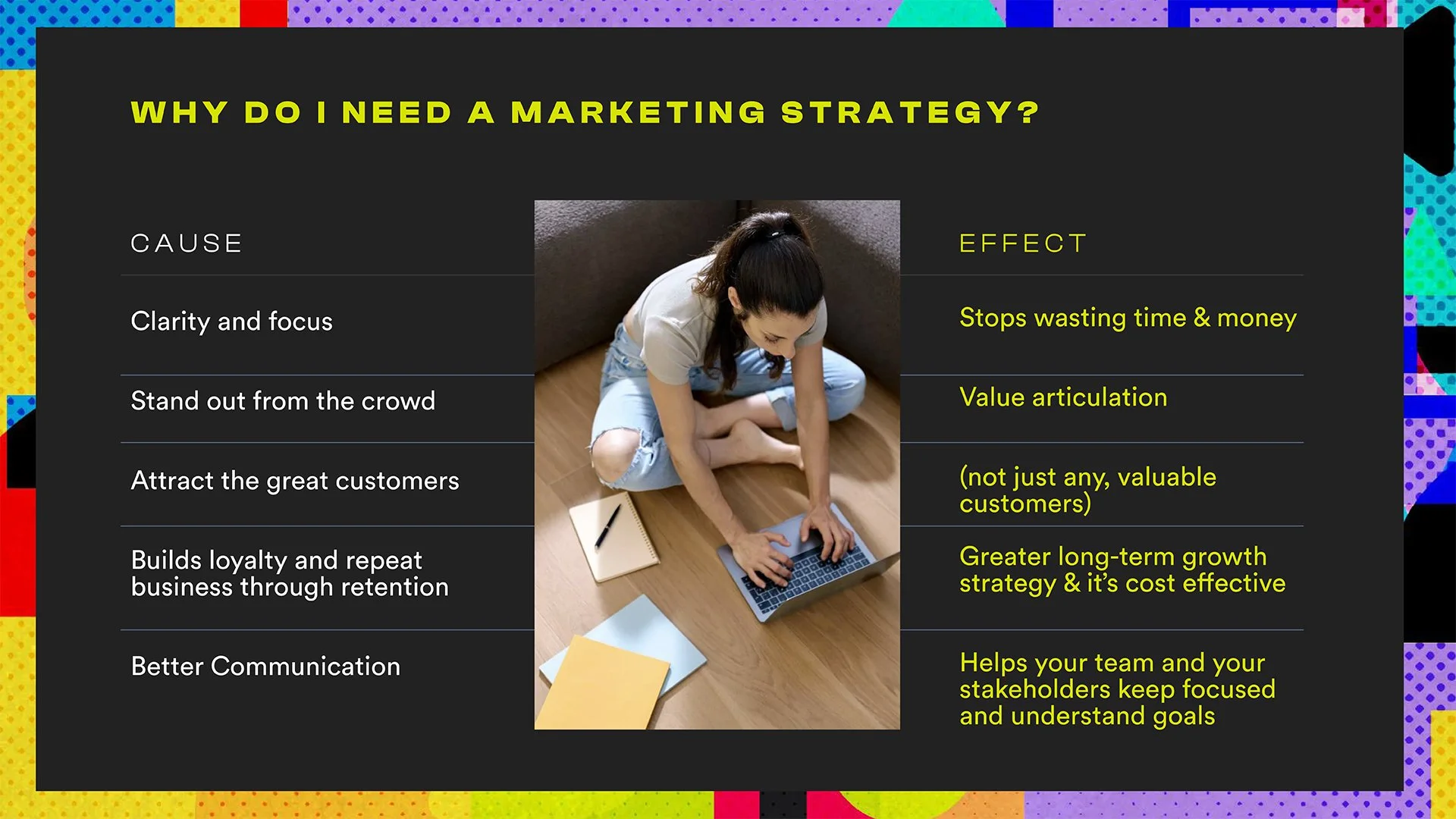 WHY DO I NEED A MARKETING STRATEGY?

| CAUSE | EFFECT |
|---|---|
| Clarity and focus | Stops wasting time & money |
| Stand out from the crowd | Value articulation |
| Attract the great customers | (not just any, valuable customers) |
| Builds loyalty and repeat business through retention | Greater long-term growth strategy & it's cost effective |
| Better Communication | Helps your team and your stakeholders keep focused and understand goals |